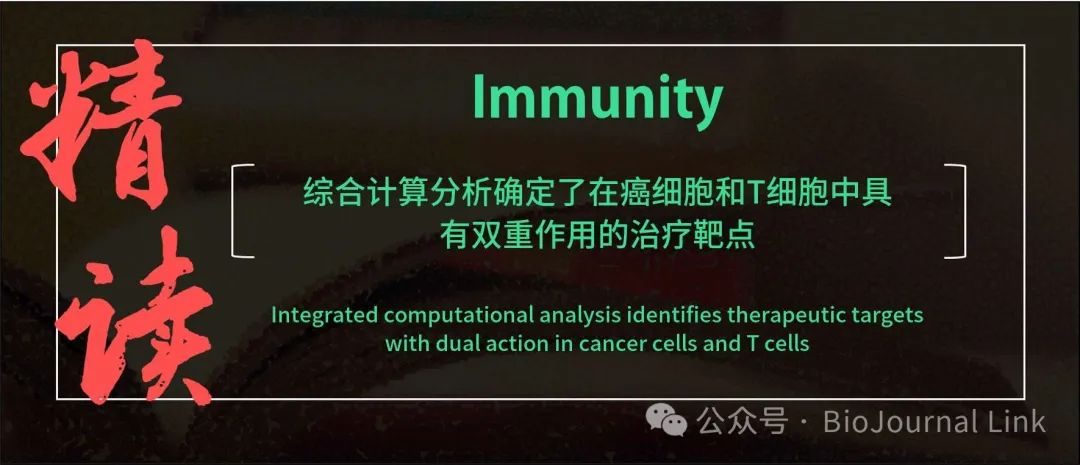 精读

Immunity

综合计算分析确定了在癌细胞和T细胞中具有双重作用的治疗靶点

Integrated computational analysis identifies therapeutic targets with dual action in cancer cells and T cells

公众号 · BioJournal Link